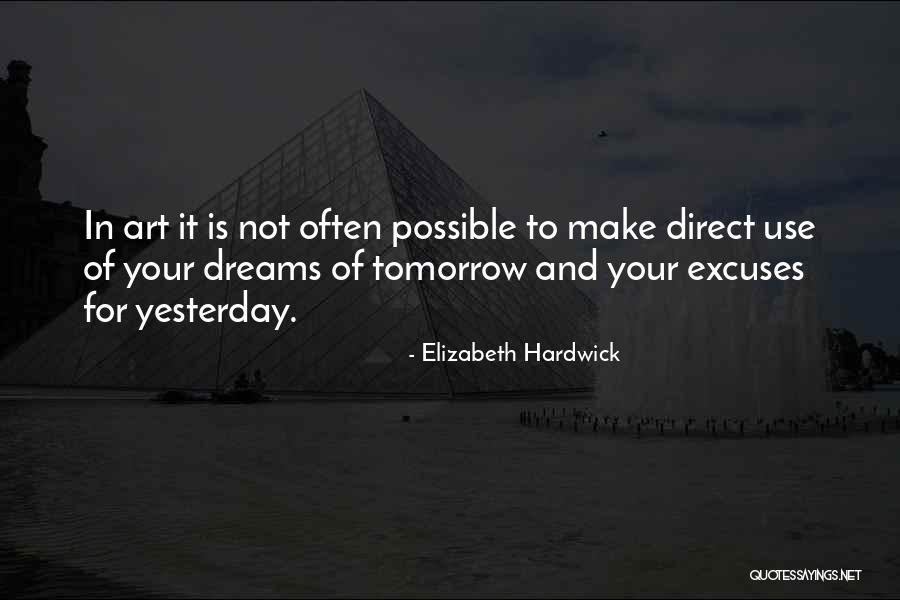 In art it is not often possible to make direct use of your dreams of tomorrow and your excuses for yesterday.

- Elizabeth Hardwick

QUOTESSAYINGS.NET